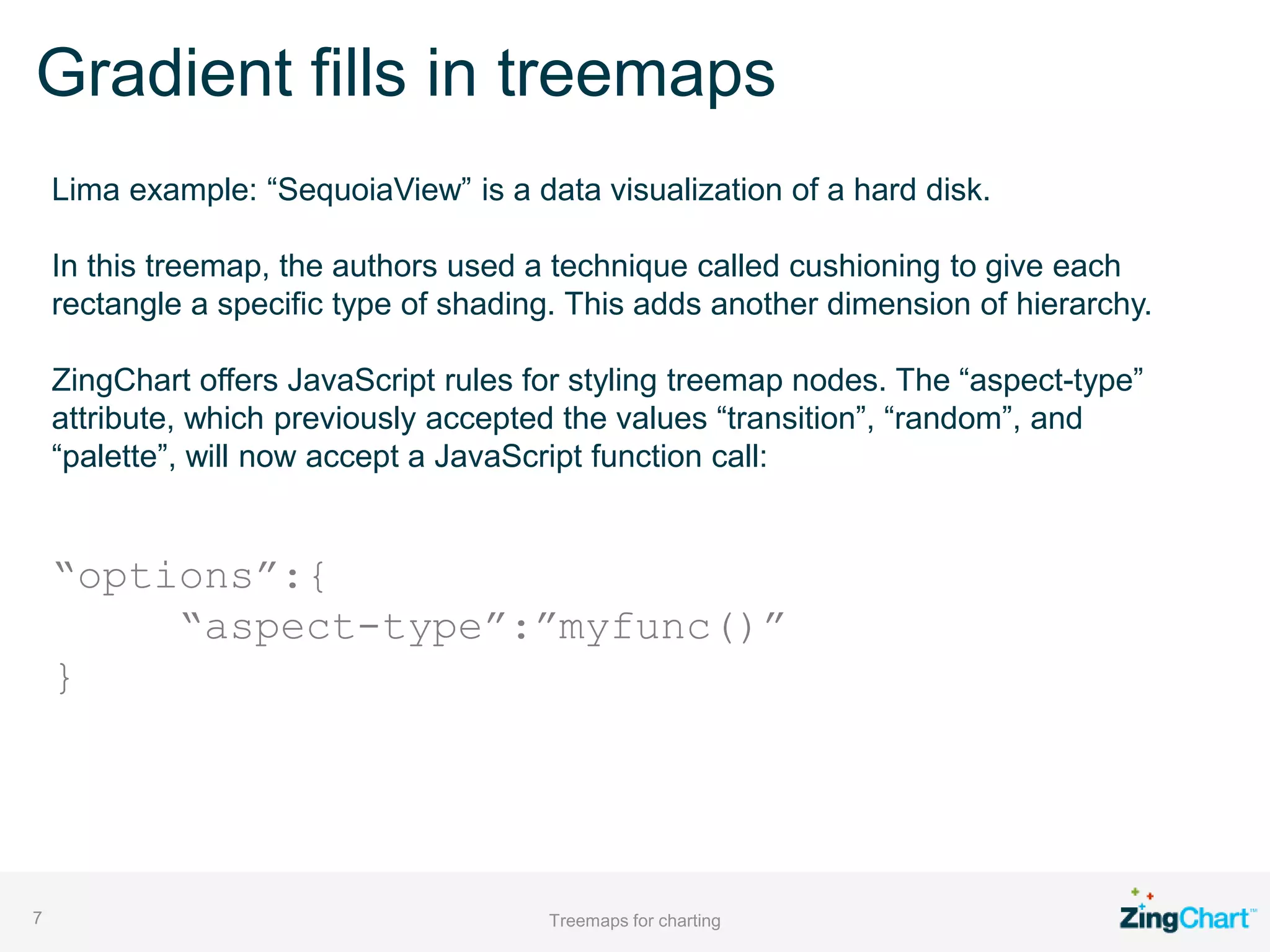 Gradient fills in treemaps

Lima example: “SequoiaView” is a data visualization of a hard disk.

In this treemap, the authors used a technique called cushioning to give each rectangle a specific type of shading. This adds another dimension of hierarchy.

ZingChart offers JavaScript rules for styling treemap nodes. The “aspect-type” attribute, which previously accepted the values “transition”, “random”, and “palette”, will now accept a JavaScript function call:

“options”:{
“aspect-type”:”myfunc()”
}

7

Treemaps for charting

ZingChart™